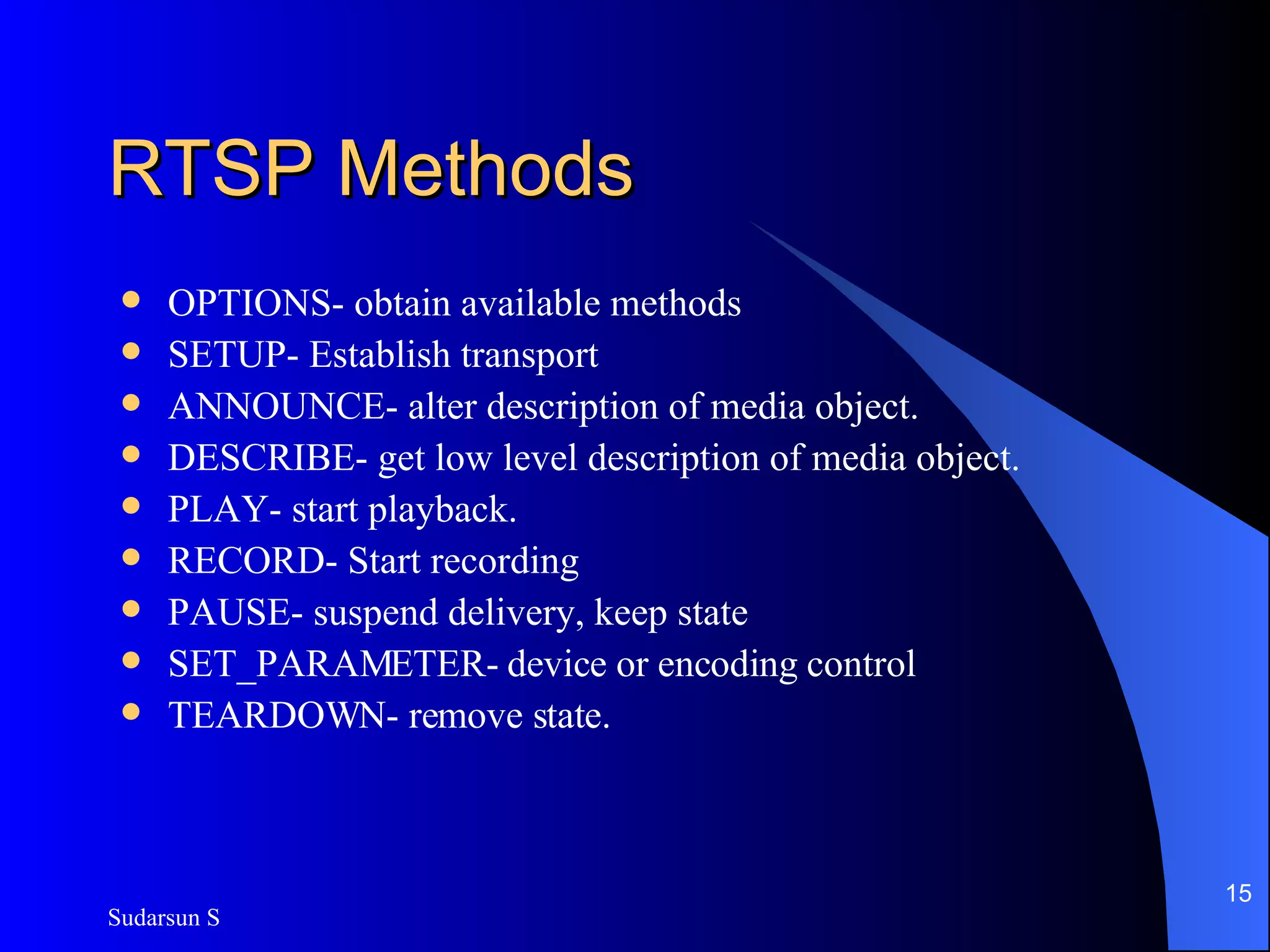 RTSP Methods

- OPTIONS- obtain available methods
- SETUP- Establish transport
- ANNOUNCE- alter description of media object.
- DESCRIBE- get low level description of media object.
- PLAY- start playback.
- RECORD- Start recording
- PAUSE- suspend delivery, keep state
- SET_PARAMETER- device or encoding control
- TEARDOWN- remove state.

Sudarsun S

15